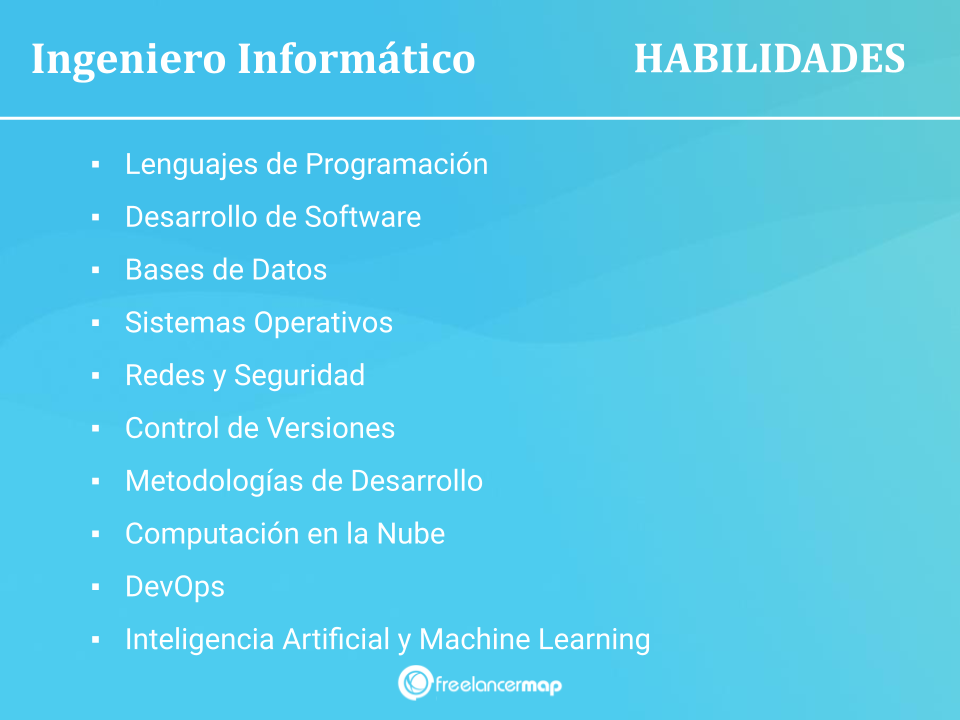 Ingeniero Informático HABILIDADES

• Lenguajes de Programación
• Desarrollo de Software
• Bases de Datos
• Sistemas Operativos
• Redes y Seguridad
• Control de Versiones
• Metodologías de Desarrollo
• Computación en la Nube
• DevOps
• Inteligencia Artificial y Machine Learning

freelancermap